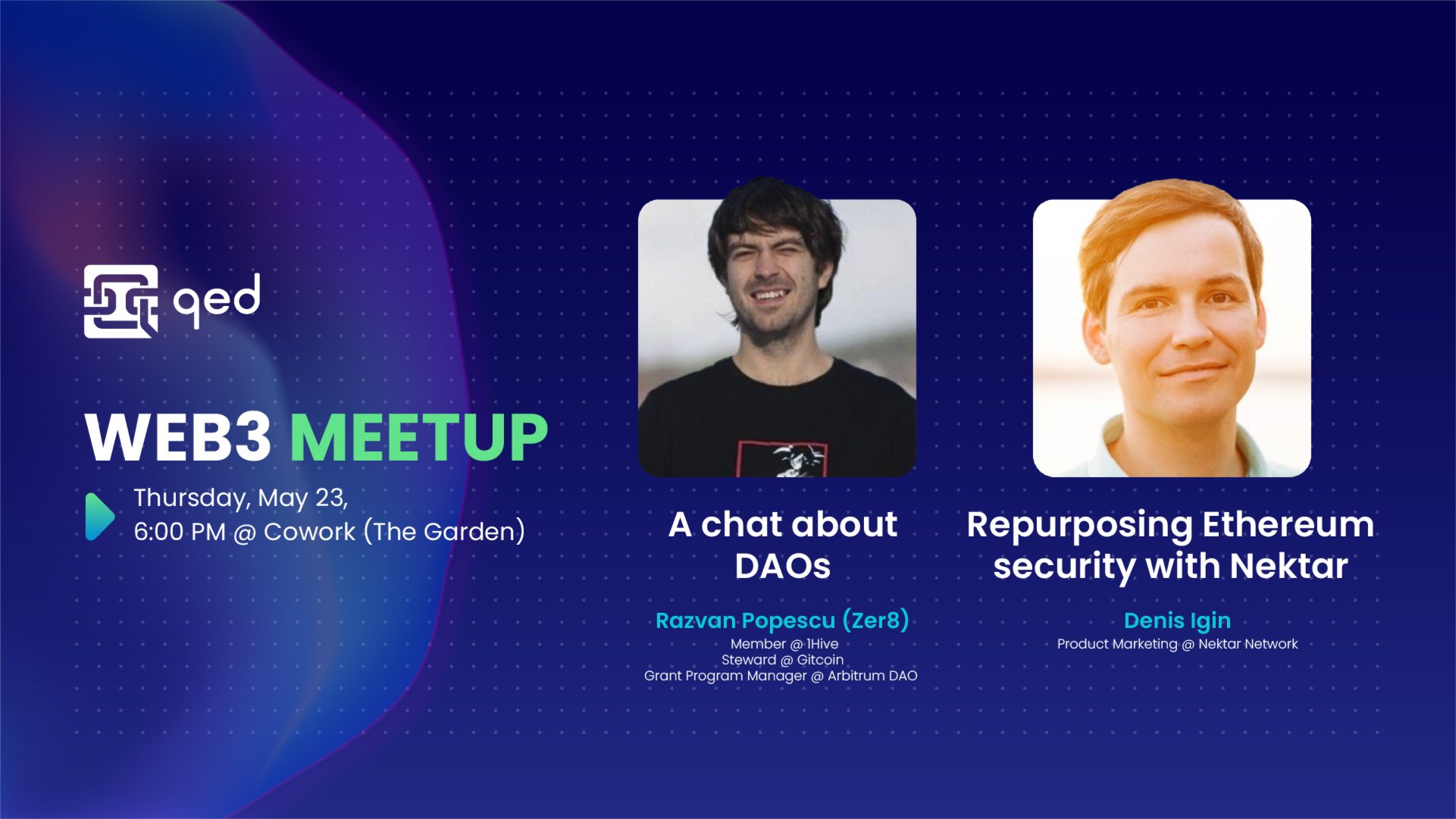 qed

WEB3 MEETUP

Thursday, May 23,
6:00 PM @ Cowork (The Garden)

A chat about DAOs

Razvan Popescu (Zer8)
Member @ 1Hive
Steward @ Gitcoin
Grant Program Manager @ Arbitrum DAO

Repurposing Ethereum security with Nektar

Denis Igin
Product Marketing @ Nektar Network